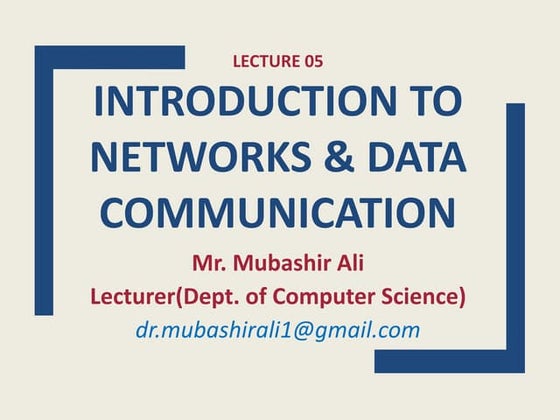 LECTURE 05

INTRODUCTION TO NETWORKS & DATA COMMUNICATION

Mr. Mubashir Ali
Lecturer(Dept. of Computer Science)
dr.mubashirali1@gmail.com